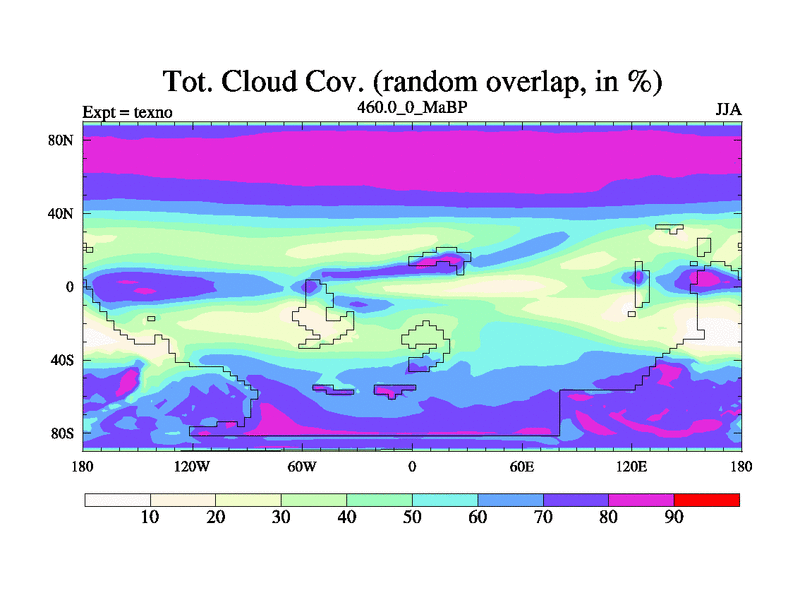 Tot. Cloud Cov. (random overlap, in %)

Expt = texno

460.0_0_MaBP

JJA

80N

40N

0

40S

80S

180

120W

60W

0

60E

120E

180

10

20

30

40

50

60

70

80

90